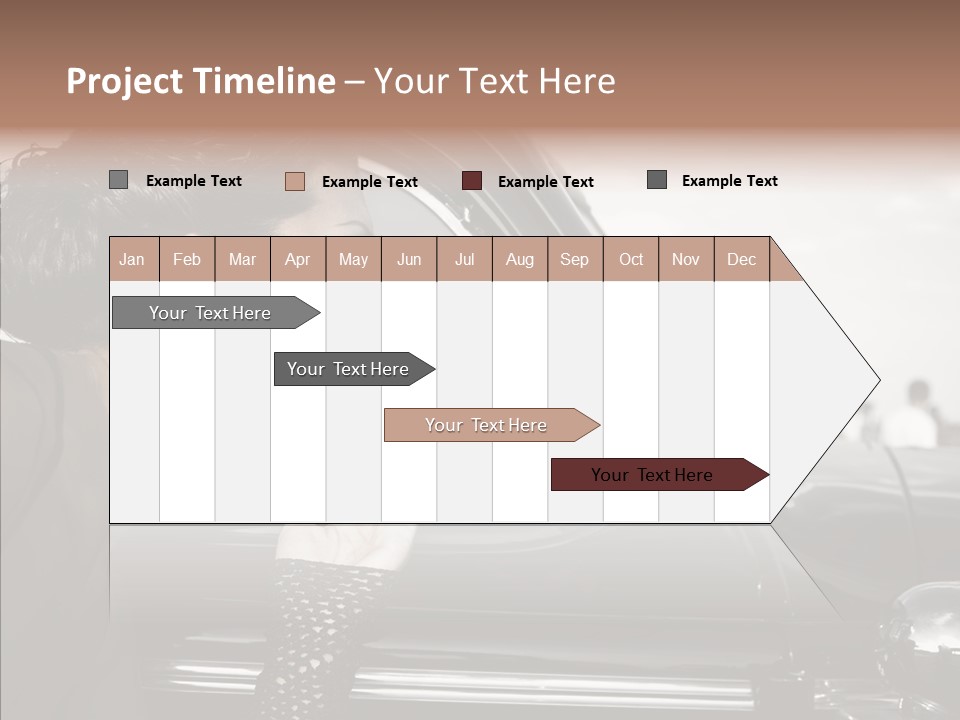 Project Timeline – Your Text Here

Example Text
Example Text
Example Text
Example Text

| Jan | Feb | Mar | Apr | May | Jun | Jul | Aug | Sep | Oct | Nov | Dec |
|---|---|---|---|---|---|---|---|---|---|---|---|

Your Text Here
Your Text Here
Your Text Here
Your Text Here